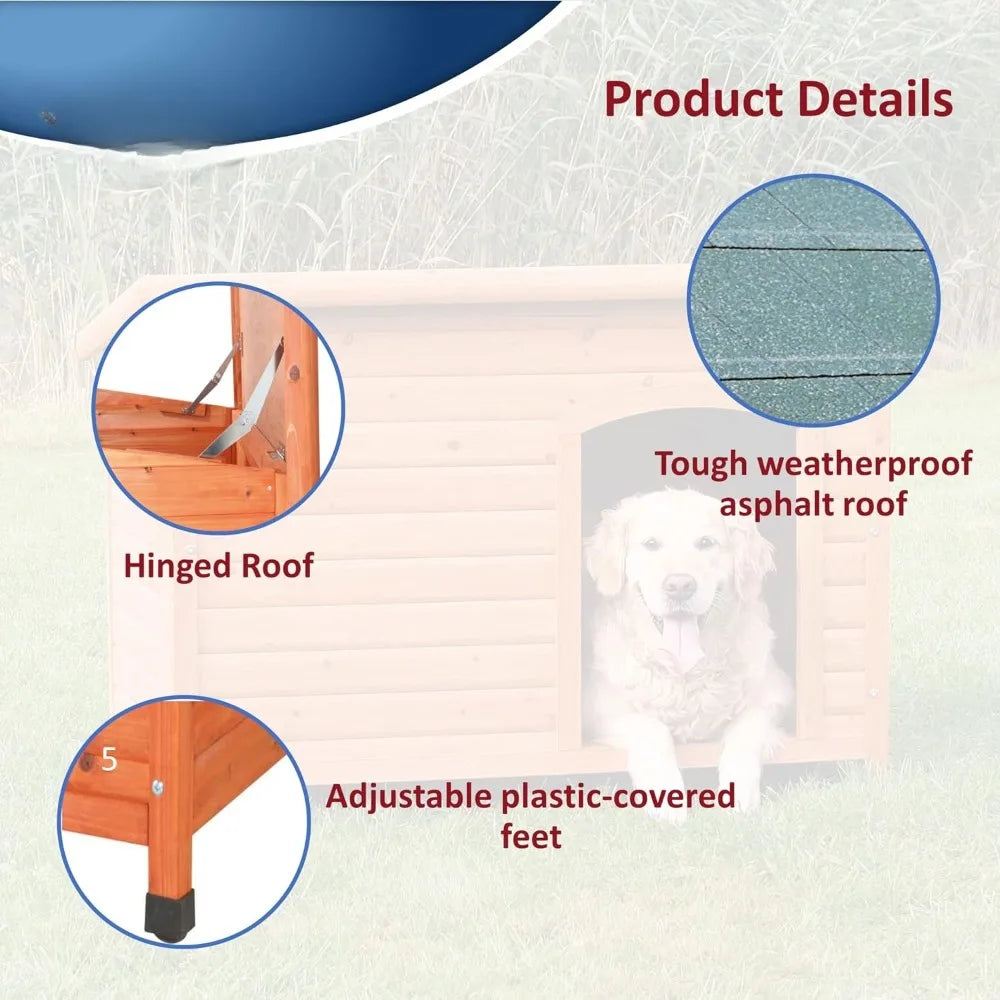 Product Details

Tough weatherproof asphalt roof

Hinged Roof

5

Adjustable plastic-covered feet